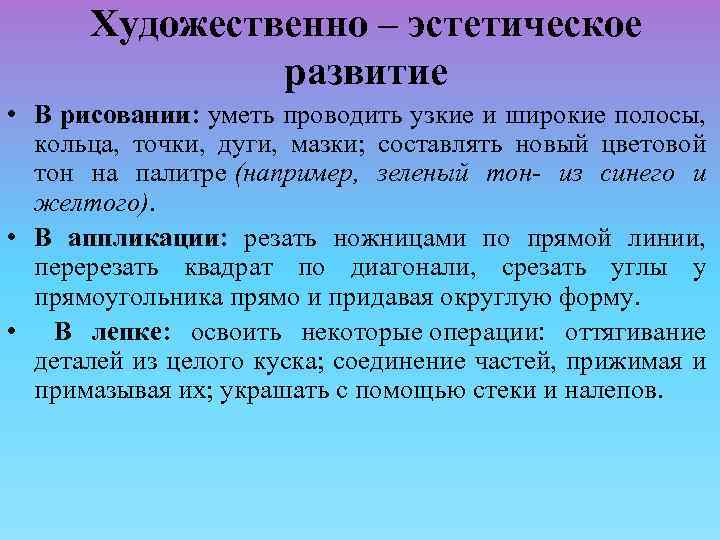 Художественно – эстетическое развитие

• В рисовании: уметь проводить узкие и широкие полосы, кольца, точки, дуги, мазки; составлять новый цветовой тон на палитре (например, зеленый тон- из синего и желтого).

• В аппликации: резать ножницами по прямой линии, перерезать квадрат по диагонали, срезать углы у прямоугольника прямо и придавая округлую форму.

• В лепке: освоить некоторые операции: оттягивание деталей из целого куска; соединение частей, прижимая и примазывая их; украшать с помощью стеки и налепов.